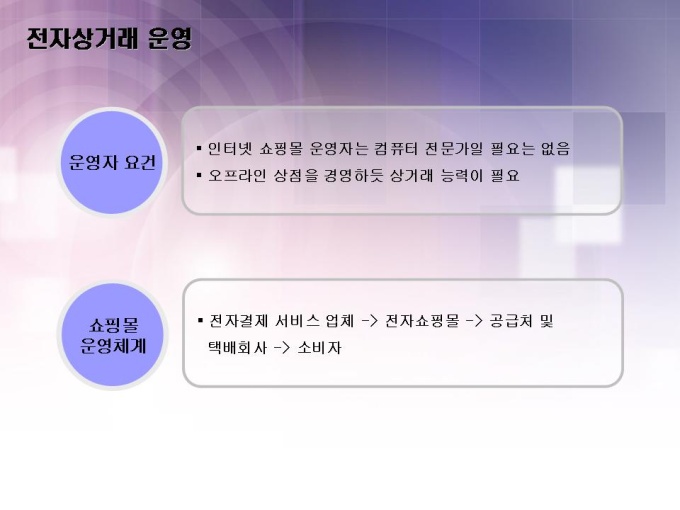 전자상거래 운영

운영자 요건

▪ 인터넷 쇼핑몰 운영자는 컴퓨터 전문가일 필요는 없음
▪ 오프라인 상점을 경영하듯 상거래 능력이 필요

쇼핑몰 운영체계

▪ 전자결제 서비스 업체 -> 전자쇼핑몰 -> 공급처 및 택배회사 -> 소비자